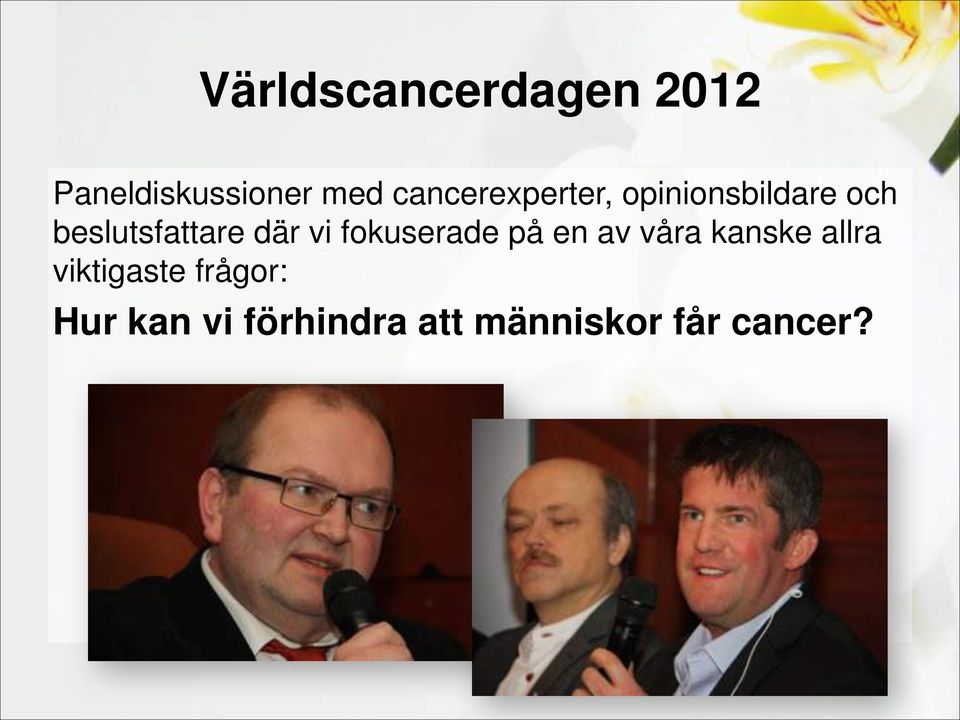 Världscancerdagen 2012

Paneldiskussioner med cancerexperter, opinionsbildare och beslutsfattare där vi fokuserade på en av våra kanske allra viktigaste frågor:

Hur kan vi förhindra att människor får cancer?